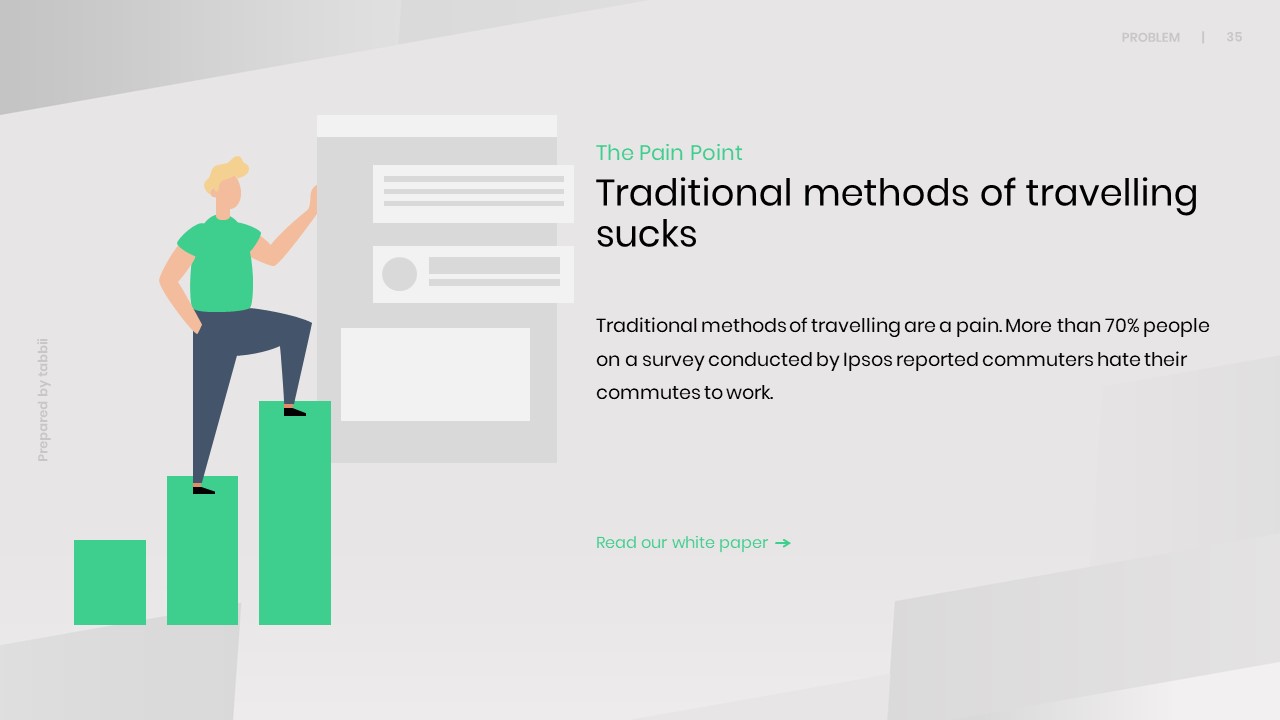 PROBLEM | 35

Prepared by tabbii

The Pain Point

Traditional methods of travelling sucks

Traditional methods of travelling are a pain. More than 70% people on a survey conducted by Ipsos reported commuters hate their commutes to work.

Read our white paper →